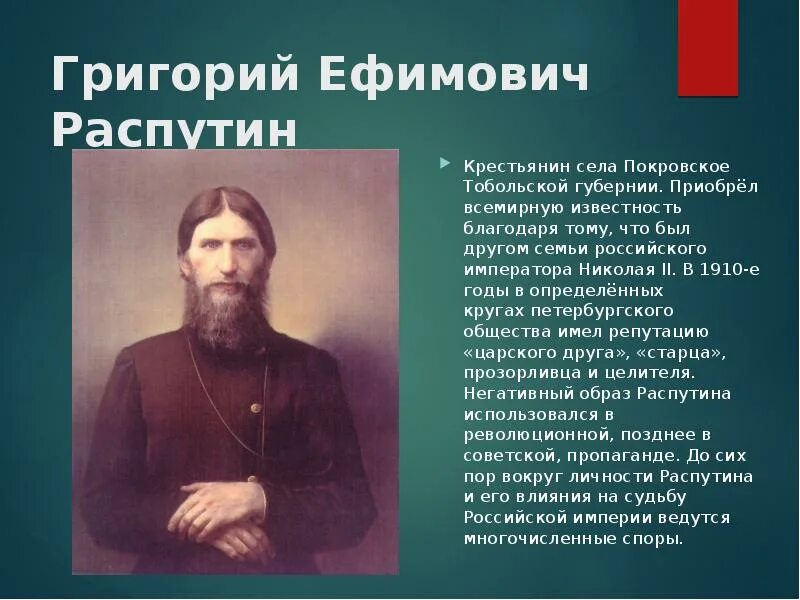 Григорий Ефимович Распутин

Крестьянин села Покровское Тобольской губернии. Приобрёл всемирную известность благодаря тому, что был другом семьи российского императора Николая II. В 1910-е годы в определённых кругах петербургского общества имел репутацию «царского друга», «старца», прозорливца и целителя. Негативный образ Распутина использовался в революционной, позднее в советской, пропаганде. До сих пор вокруг личности Распутина и его влияния на судьбу Российской империи ведутся многочисленные споры.